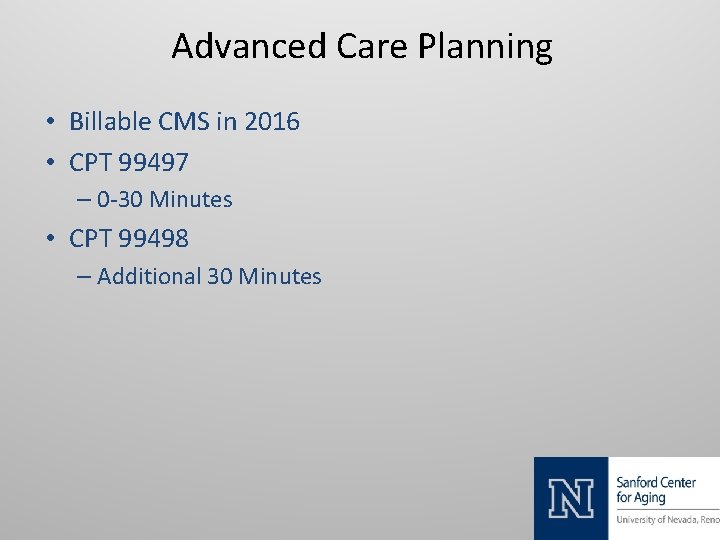 Advanced Care Planning

• Billable CMS in 2016
• CPT 99497
– 0-30 Minutes
• CPT 99498
– Additional 30 Minutes

N
Sanford Center for Aging
University of Nevada, Reno